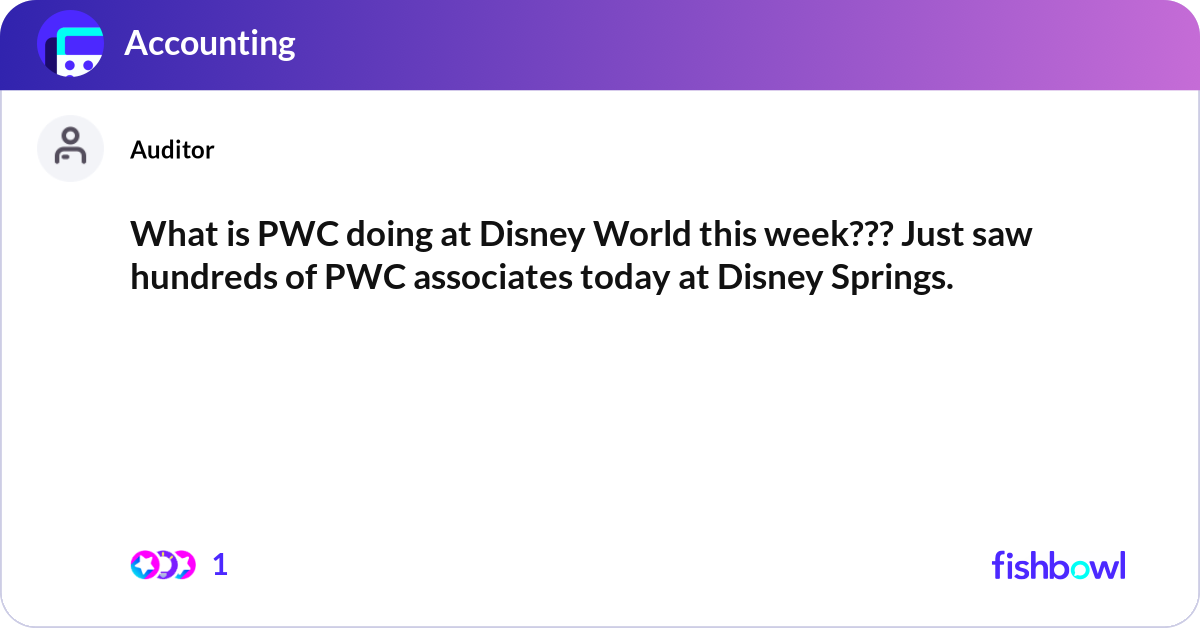 Accounting

Auditor

What is PWC doing at Disney World this week??? Just saw hundreds of PWC associates today at Disney Springs.

1

fishbowl